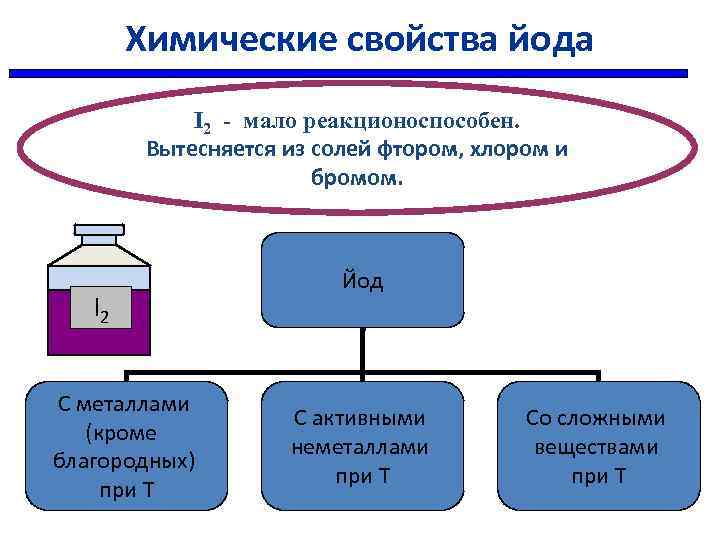 Химические свойства йода

$I_2$ - мало реакционоспособен.
Вытесняется из солей фтором, хлором и бромом.

$I_2$

Йод

С металлами (кроме благородных) при Т

С активными неметаллами при Т

Со сложными веществами при Т